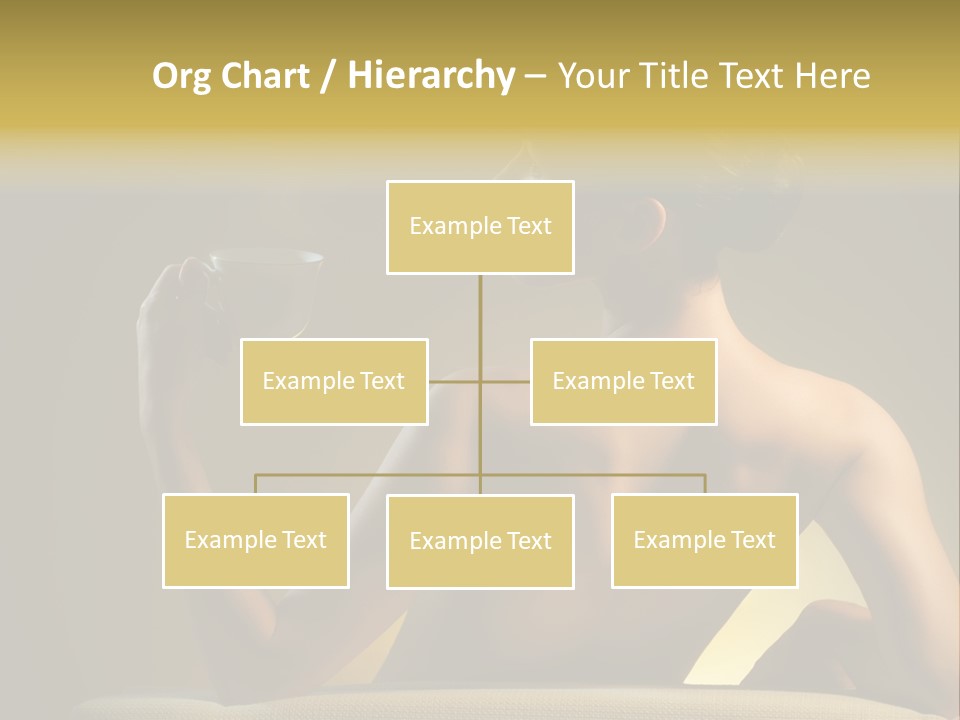 Org Chart / Hierarchy – Your Title Text Here

Example Text

Example Text

Example Text

Example Text

Example Text

Example Text